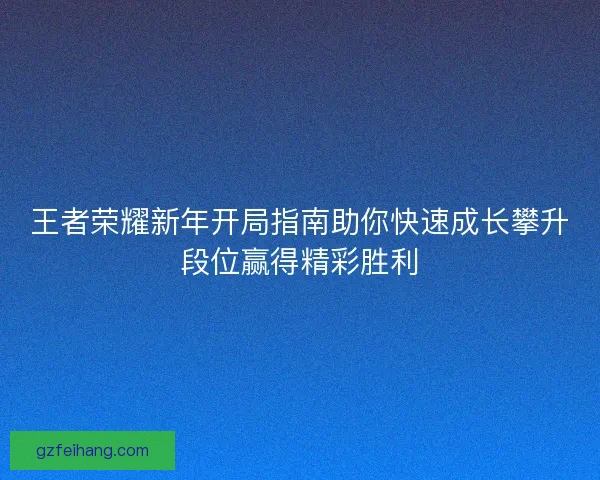 王者荣耀新年开局指南助你快速成长攀升段位赢得精彩胜利

gzfeihang.com